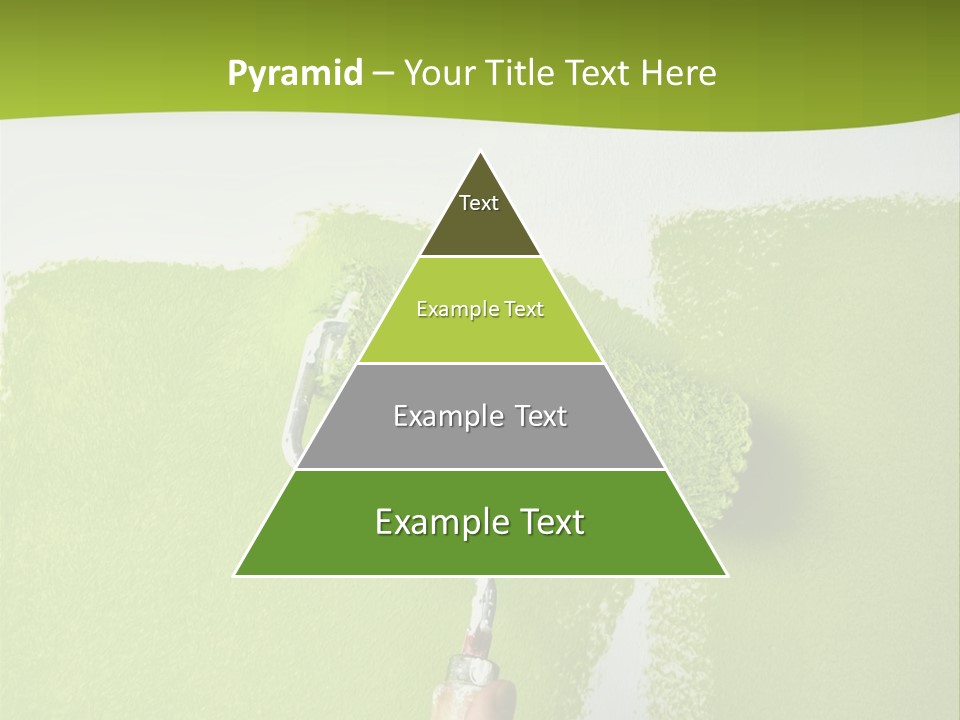 Pyramid – Your Title Text Here

Text

Example Text

Example Text

Example Text